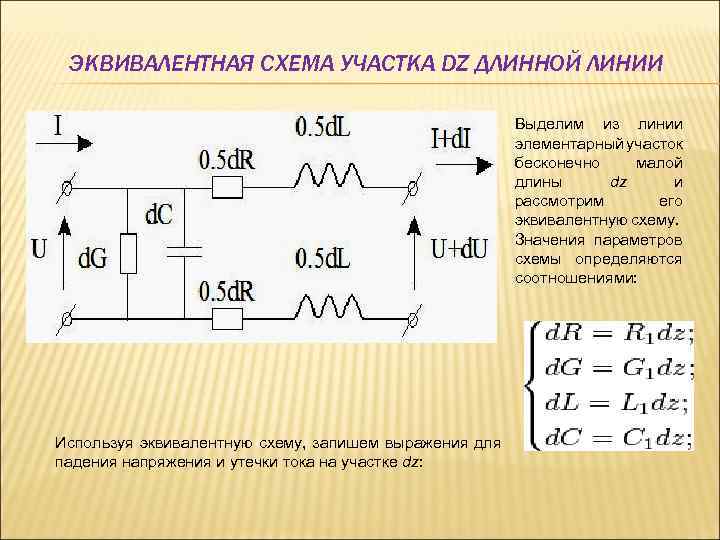 ЭКВИВАЛЕНТНАЯ СХЕМА УЧАСТКА DZ ДЛИННОЙ ЛИНИИ

I

0.5dL

I+dI

0.5dR

dC

U

dG

0.5dL

U+dU

0.5dR

Выделим из линии элементарный участок бесконечно малой длины dz и рассмотрим его эквивалентную схему. Значения параметров схемы определяются соотношениями:

$\begin{cases} dR = R_1 dz; \\ dG = G_1 dz; \\ dL = L_1 dz; \\ dC = C_1 dz; \end{cases}$

Используя эквивалентную схему, запишем выражения для падения напряжения и утечки тока на участке dz: